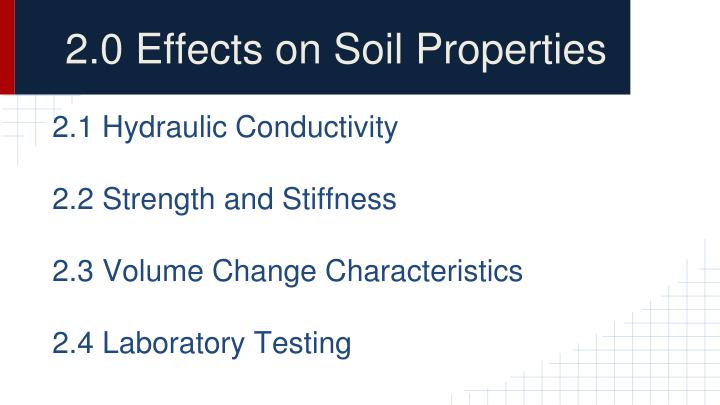 2.0 Effects on Soil Properties

2.1 Hydraulic Conductivity

2.2 Strength and Stiffness

2.3 Volume Change Characteristics

2.4 Laboratory Testing